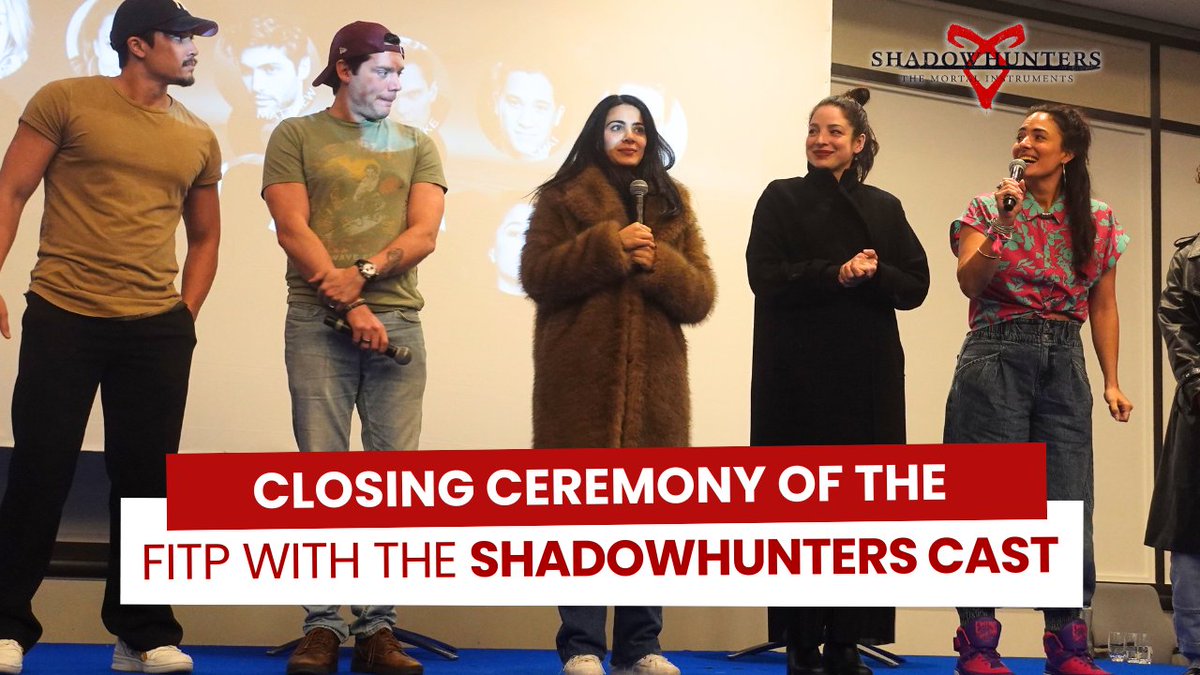 SHADOWHUNTERS
THE MORTAL INSTRUMENTS

CLOSING CEREMONY OF THE
FITP WITH THE SHADOWHUNTERS CAST